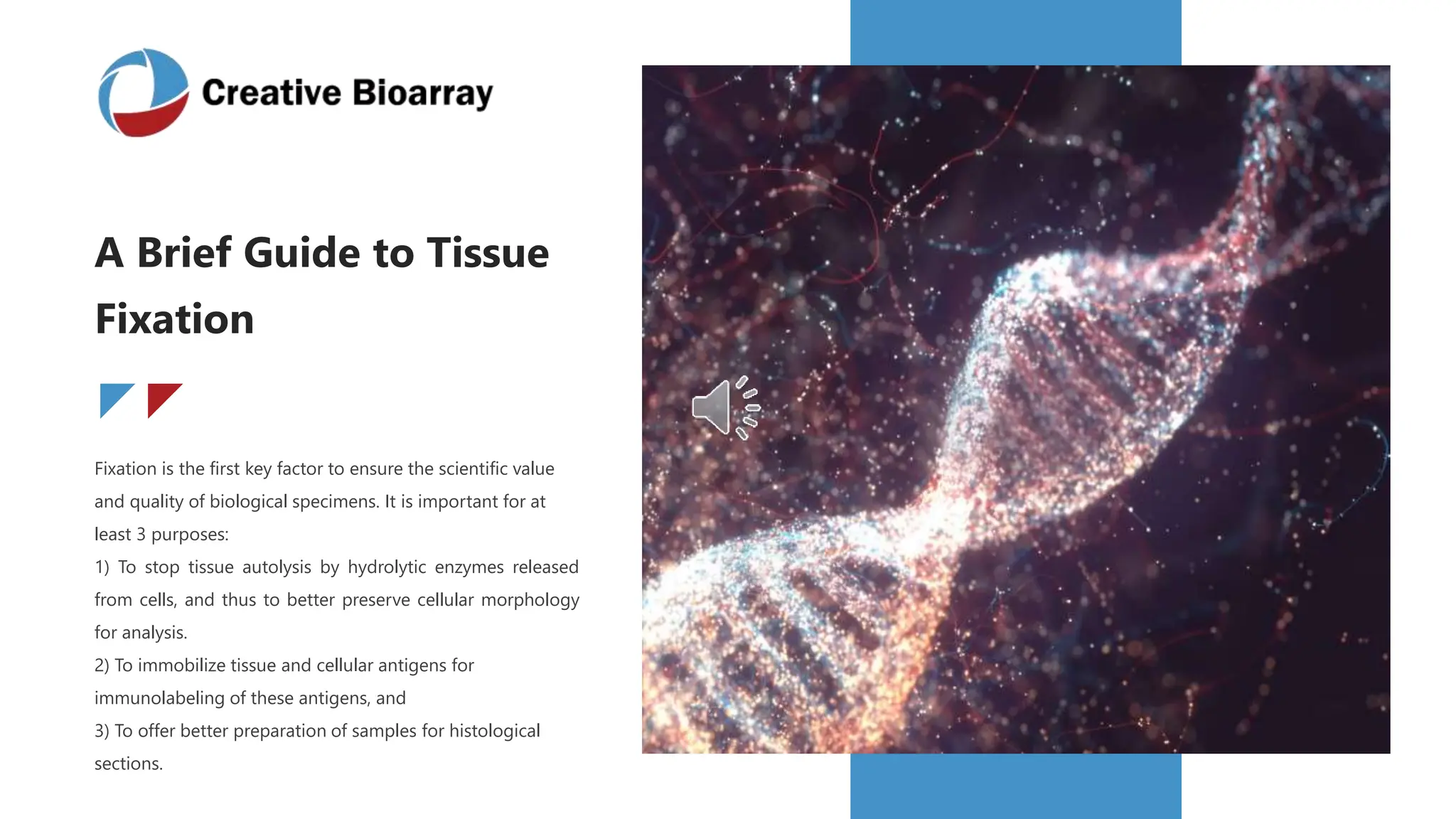 Creative Bioarray

A Brief Guide to Tissue Fixation

Fixation is the first key factor to ensure the scientific value and quality of biological specimens. It is important for at least 3 purposes:
1) To stop tissue autolysis by hydrolytic enzymes released from cells, and thus to better preserve cellular morphology for analysis.
2) To immobilize tissue and cellular antigens for immunolabeling of these antigens, and
3) To offer better preparation of samples for histological sections.